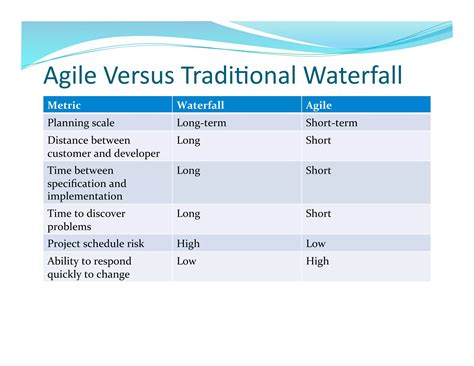 Agile Versus Traditional Waterfall

| Metric | Waterfall | Agile |
|---|---|---|
| Planning scale | Long-term | Short-term |
| Distance between customer and developer | Long | Short |
| Time between specification and implementation | Long | Short |
| Time to discover problems | Long | Short |
| Project schedule risk | High | Low |
| Ability to respond quickly to change | Low | High |